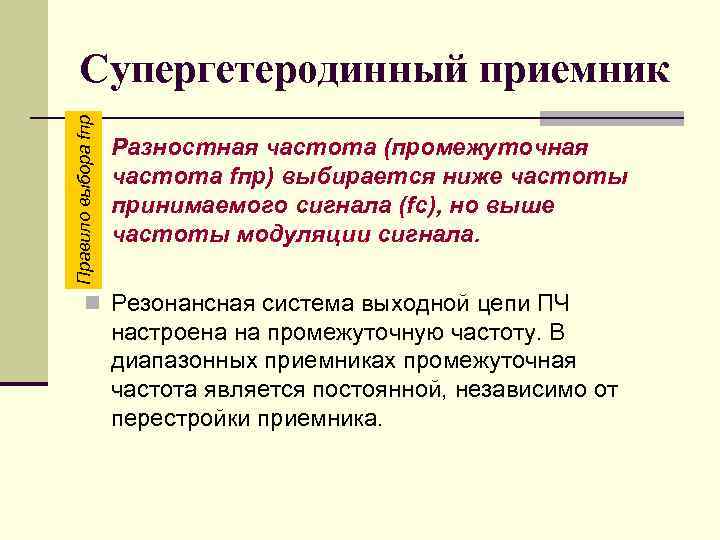 Супергетеродинный приемник

Правило выбора fпр

Разностная частота (промежуточная частота fпр) выбирается ниже частоты принимаемого сигнала (fс), но выше частоты модуляции сигнала.

Резонансная система выходной цепи ПЧ настроена на промежуточную частоту. В диапазонных приемниках промежуточная частота является постоянной, независимо от перестройки приемника.